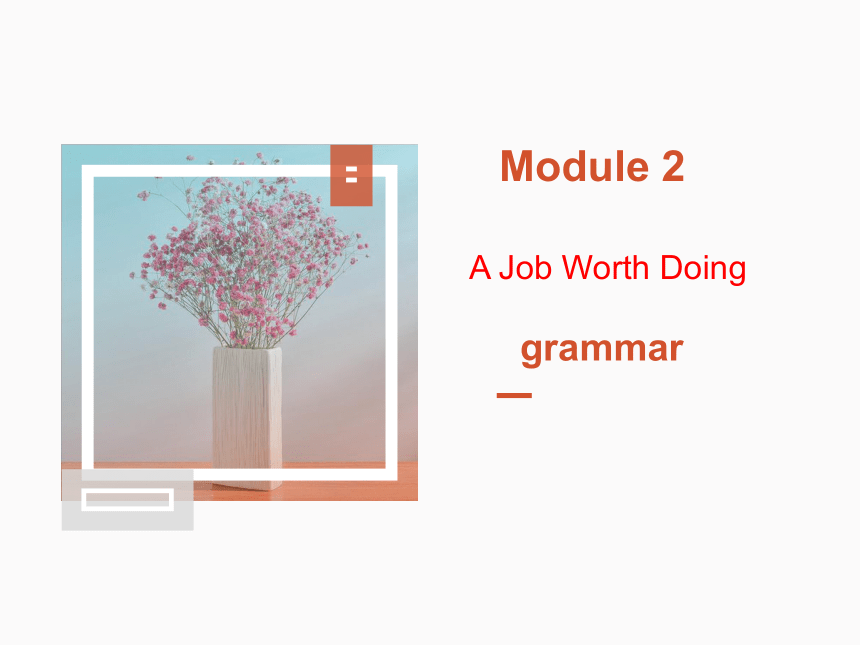 Module 2

A Job Worth Doing

grammar